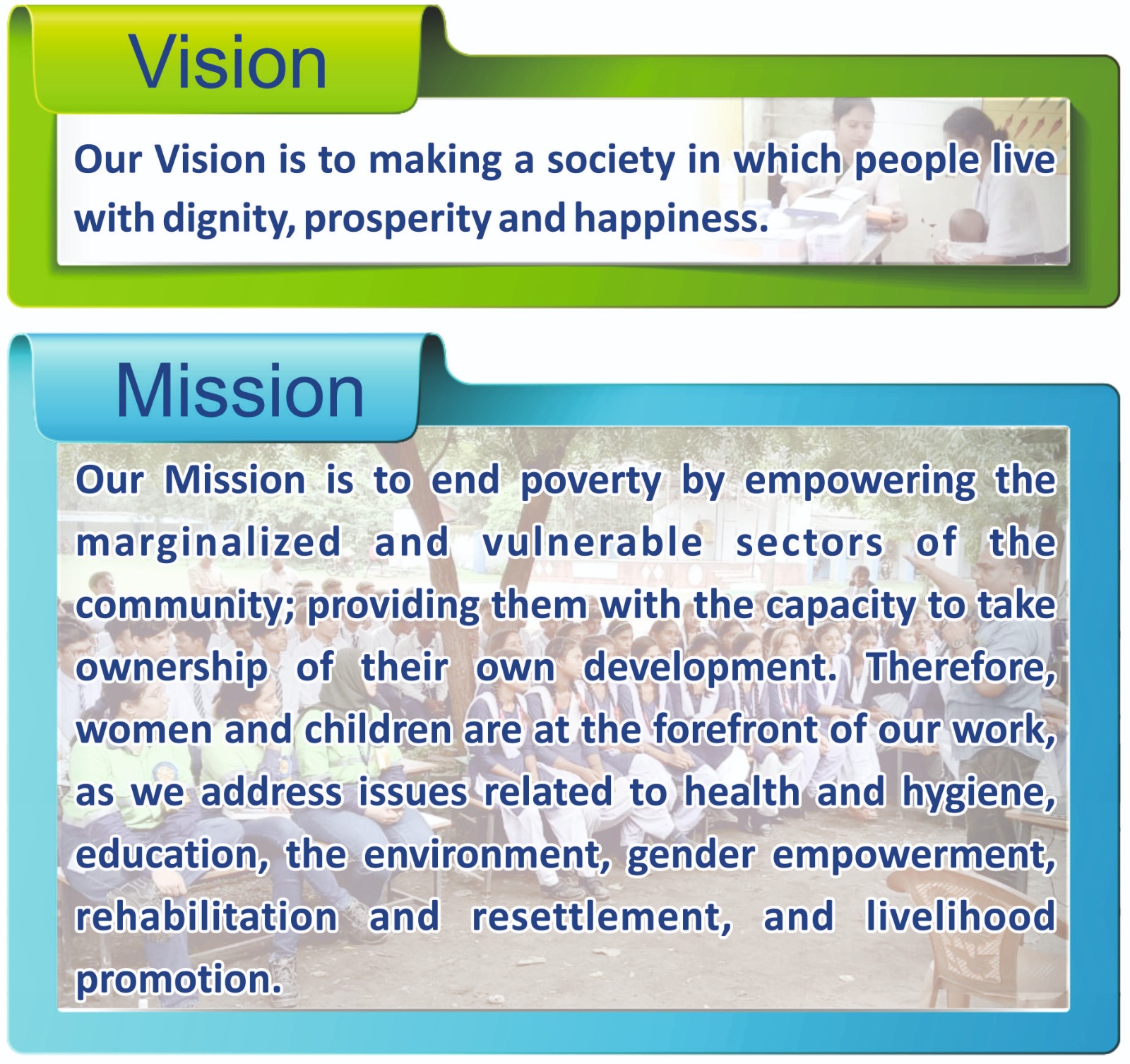 Vision

Our Vision is to making a society in which people live with dignity, prosperity and happiness.

Mission

Our Mission is to end poverty by empowering the marginalized and vulnerable sectors of the community; providing them with the capacity to take ownership of their own development. Therefore, women and children are at the forefront of our work, as we address issues related to health and hygiene, education, the environment, gender empowerment, rehabilitation and resettlement, and livelihood promotion.